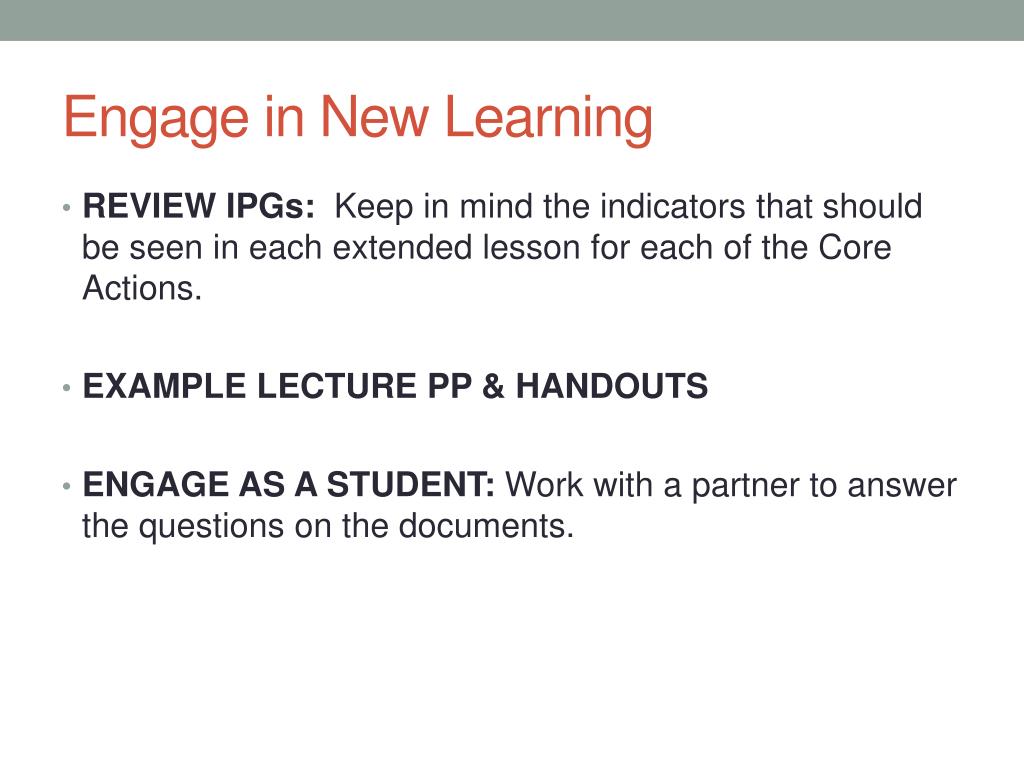 Engage in New Learning

• REVIEW IPGs: Keep in mind the indicators that should be seen in each extended lesson for each of the Core Actions.

• EXAMPLE LECTURE PP & HANDOUTS

• ENGAGE AS A STUDENT: Work with a partner to answer the questions on the documents.